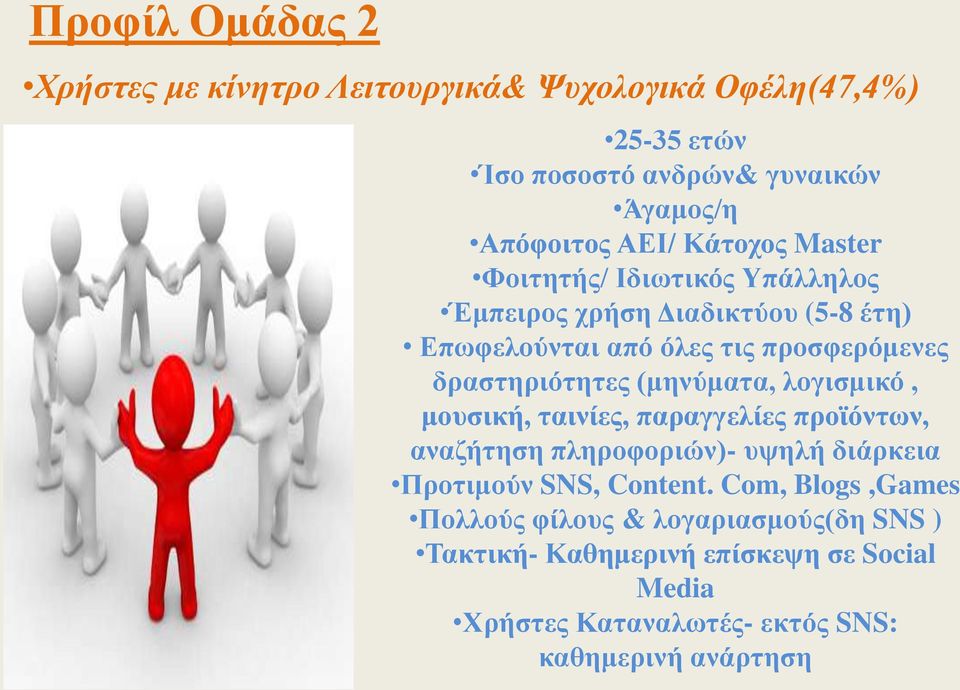 Προφίλ Ομάδας 2

•Χρήστες με κίνητρο Λειτουργικά& Ψυχολογικά Οφέλη(47,4%)

•25-35 ετών
•Ίσο ποσοστό ανδρών& γυναικών
•Άγαμος/η
•Απόφοιτος ΑΕΙ/ Κάτοχος Master
•Φοιτητής/ Ιδιωτικός Υπάλληλος
•Έμπειρος χρήση Διαδικτύου (5-8 έτη)
• Επωφελούνται από όλες τις προσφερόμενες δραστηριότητες (μηνύματα, λογισμικό , μουσική, ταινίες, παραγγελίες προϊόντων, αναζήτηση πληροφοριών)- υψηλή διάρκεια
•Προτιμούν SNS, Content. Com, Blogs ,Games
•Πολλούς φίλους & λογαριασμούς(δη SNS )
•Τακτική- Καθημερινή επίσκεψη σε Social Media
•Χρήστες Καταναλωτές- εκτός SNS: καθημερινή ανάρτηση